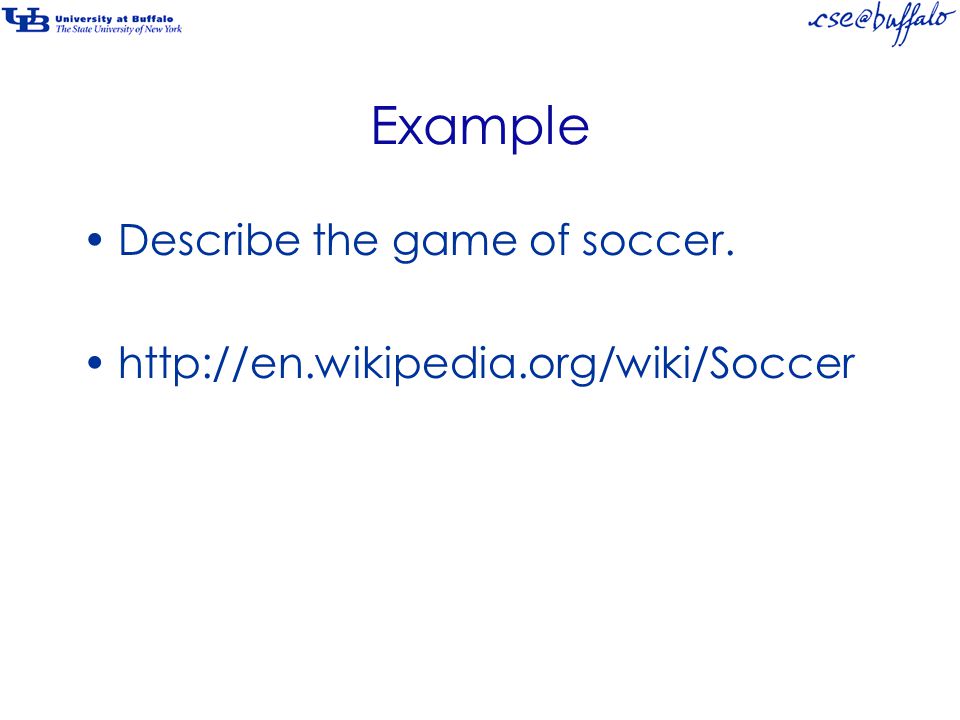 UB University at Buffalo
The State University of New York

cse@buffalo

Example

• Describe the game of soccer.

• http://en.wikipedia.org/wiki/Soccer